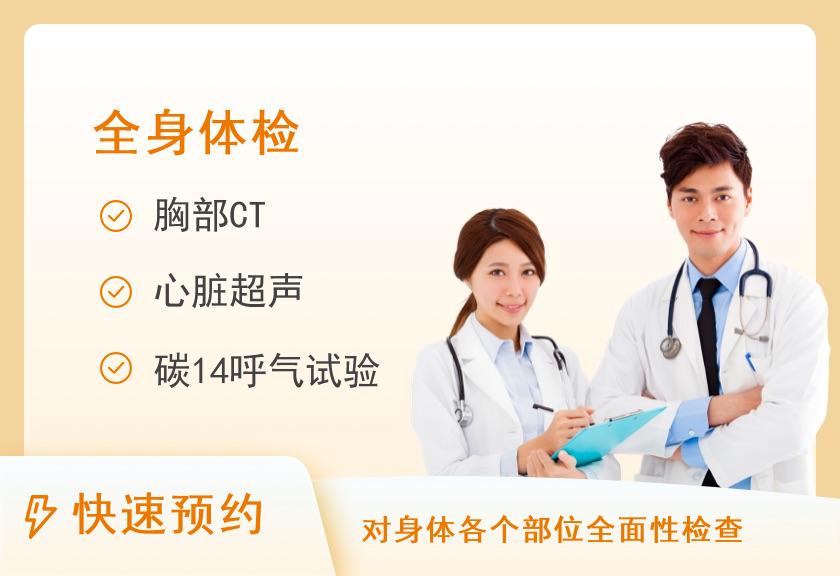 全身体检

胸部CT

心脏超声

碳14呼气试验

快速预约

对身体各个部位全面性检查